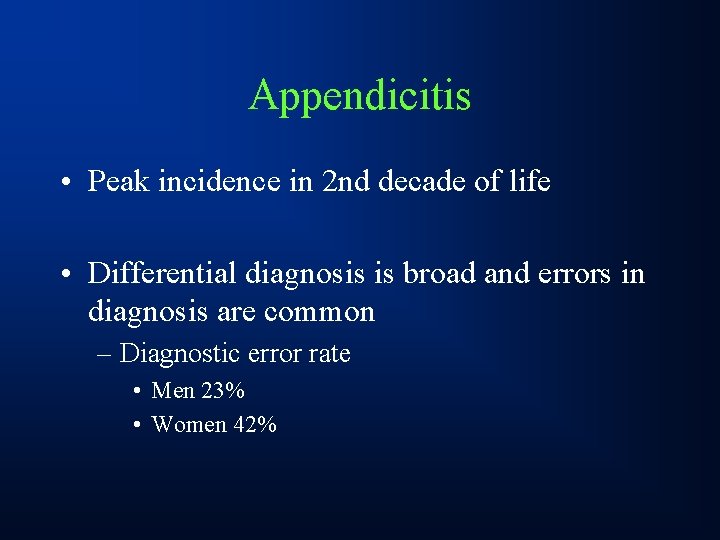 Appendicitis

• Peak incidence in 2nd decade of life

• Differential diagnosis is broad and errors in diagnosis are common

– Diagnostic error rate

• Men 23%

• Women 42%